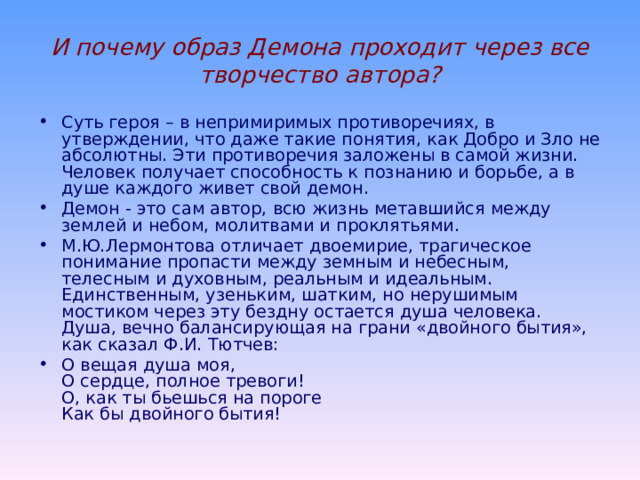 И почему образ Демона проходит через все творчество автора?

• Суть героя – в непримиримых противоречиях, в утверждении, что даже такие понятия, как Добро и Зло не абсолютны. Эти противоречия заложены в самой жизни. Человек получает способность к познанию и борьбе, а в душе каждого живет свой демон.
• Демон - это сам автор, всю жизнь метавшийся между землей и небом, молитвами и проклятьями.
• М.Ю.Лермонтова отличает двоемирие, трагическое понимание пропасти между земным и небесным, телесным и духовным, реальным и идеальным. Единственным, узеньким, шатким, но нерушимым мостиком через эту бездну остается душа человека. Душа, вечно балансирующая на грани «двойного бытия», как сказал Ф.И. Тютчев:
• О вещая душа моя,
О сердце, полное тревоги!
О, как ты бьешься на пороге
Как бы двойного бытия!